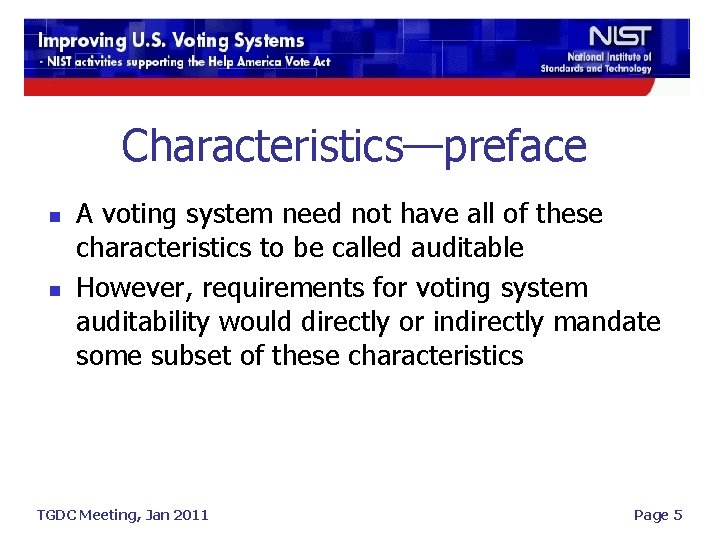 Improving U.S. Voting Systems
- NIST activities supporting the Help America Vote Act

NIST
National Institute of Standards and Technology

Characteristics—preface

- A voting system need not have all of these characteristics to be called auditable
- However, requirements for voting system auditability would directly or indirectly mandate some subset of these characteristics

TGDC Meeting, Jan 2011

Page 5